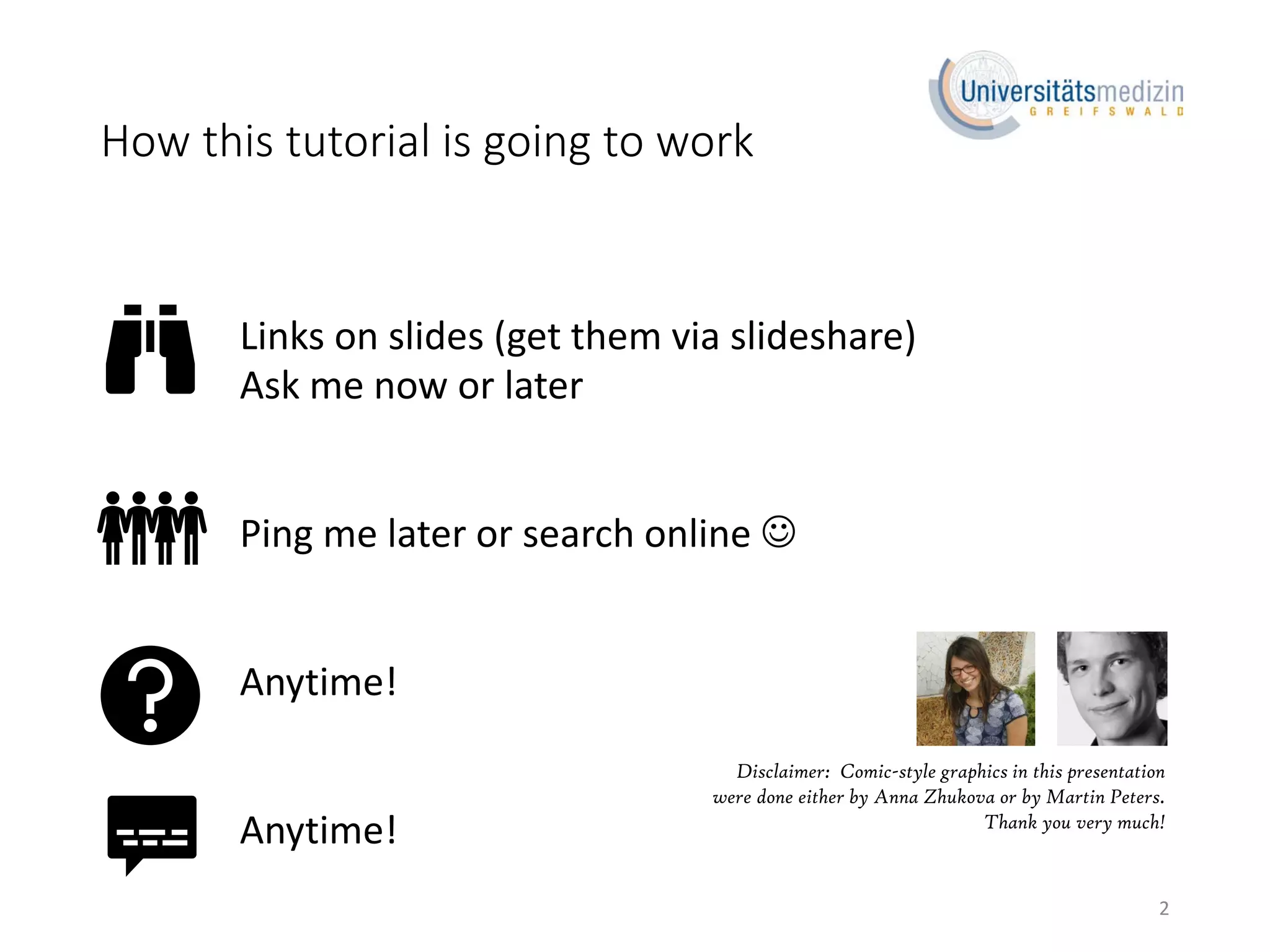 Universitätsmedizin
GREIFSWALD

How this tutorial is going to work

Links on slides (get them via slideshare)
Ask me now or later

Ping me later or search online ☺

Anytime!

Anytime!

Disclaimer: Comic-style graphics in this presentation were done either by Anna Zhukova or by Martin Peters. Thank you very much!

2